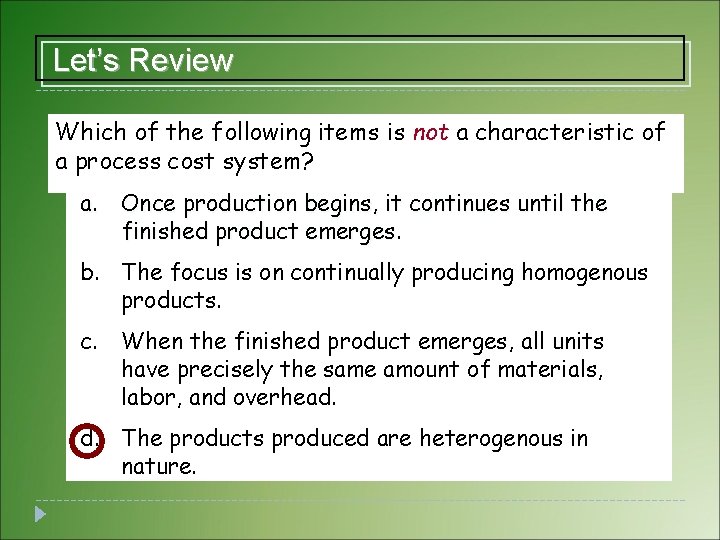 Let's Review

Which of the following items is not a characteristic of a process cost system?

a. Once production begins, it continues until the finished product emerges.

b. The focus is on continually producing homogenous products.

c. When the finished product emerges, all units have precisely the same amount of materials, labor, and overhead.

d. The products produced are heterogenous in nature.